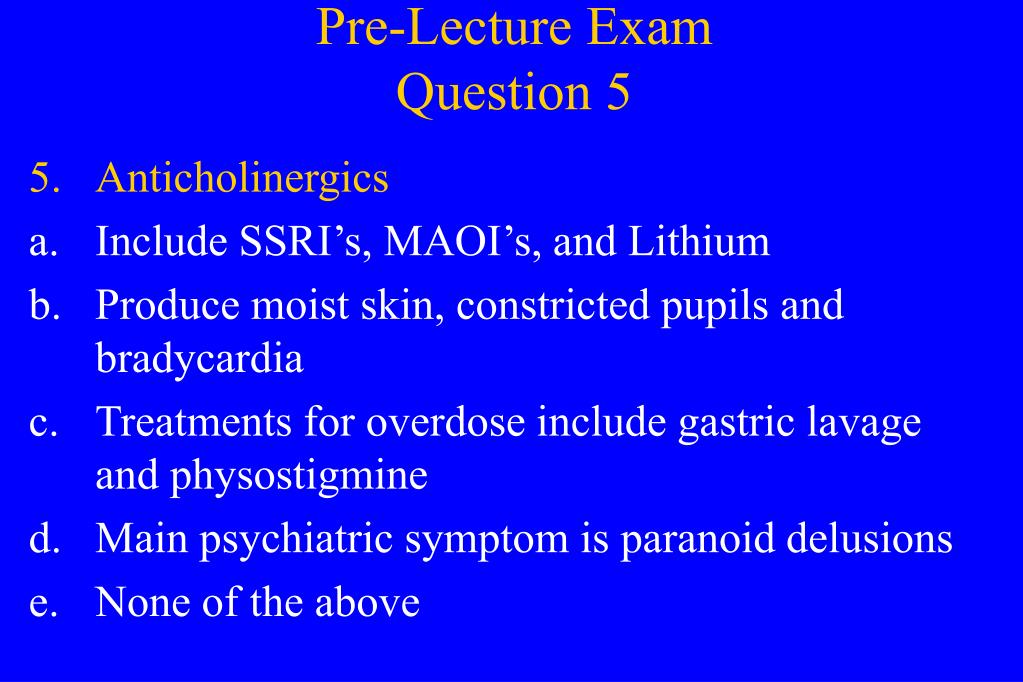 Pre-Lecture Exam
Question 5

5. Anticholinergics
a. Include SSRI’s, MAOI’s, and Lithium
b. Produce moist skin, constricted pupils and bradycardia
c. Treatments for overdose include gastric lavage and physostigmine
d. Main psychiatric symptom is paranoid delusions
e. None of the above